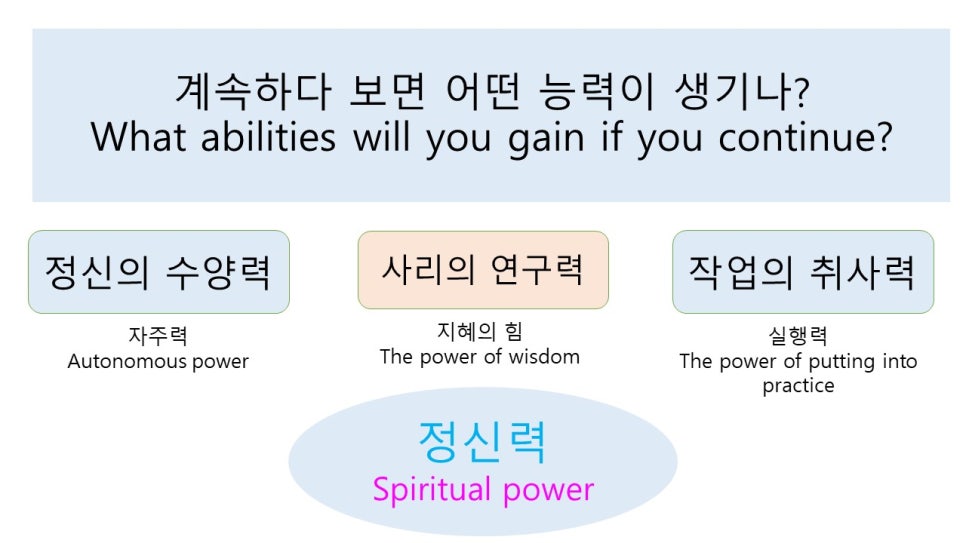 계속하다 보면 어떤 능력이 생기나?
What abilities will you gain if you continue?

정신의 수양력

자주력
Autonomous power

사리의 연구력

지혜의 힘
The power of wisdom

작업의 취사력

실행력
The power of putting into practice

정신력
Spiritual power